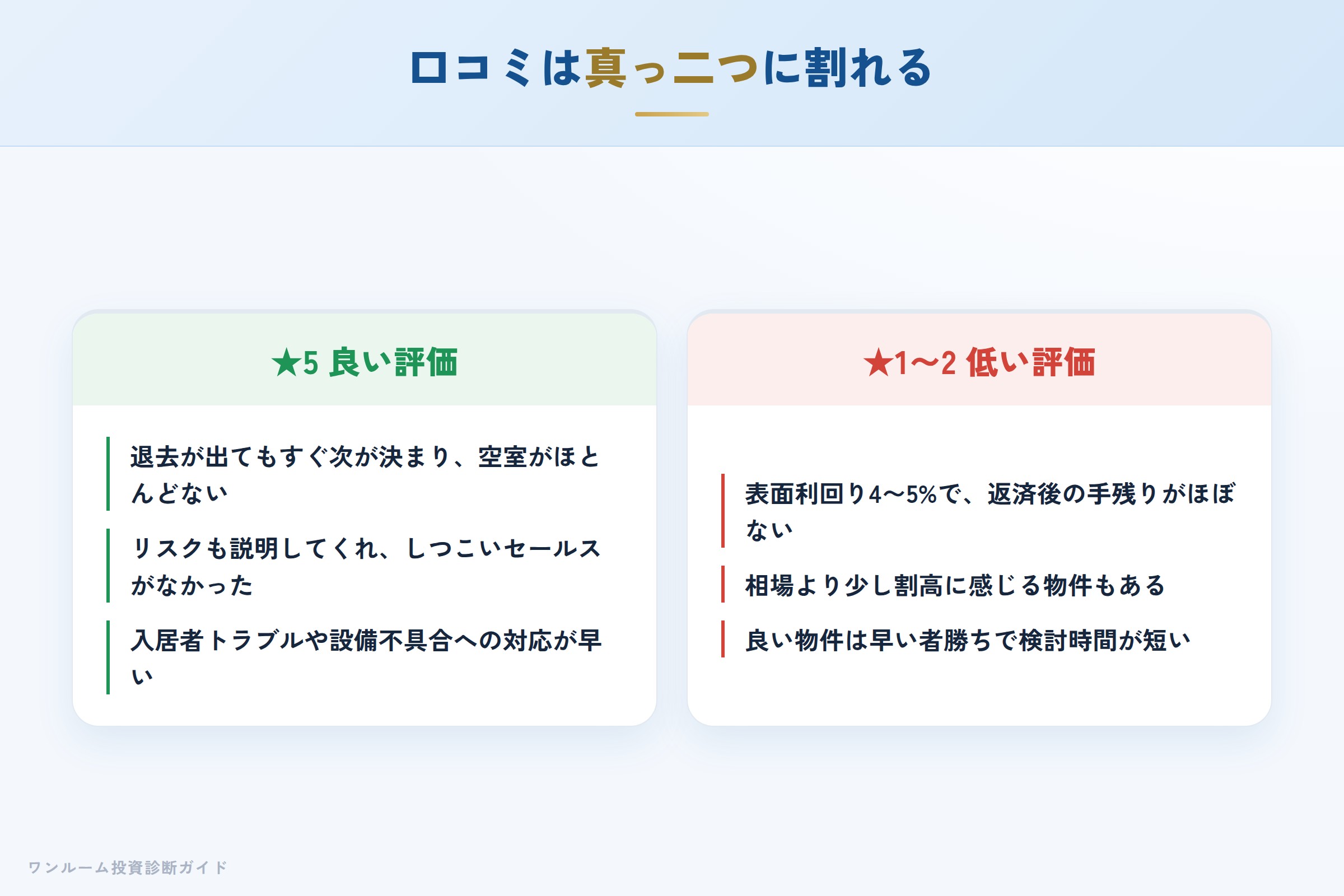 口コミは真っ二つに割れる

★5 良い評価

退去が出てもすぐ次が決まり、空室がほとんどない

リスクも説明してくれ、しつこいセールスがなかった

入居者トラブルや設備不具合への対応が早い

★1〜2 低い評価

表面利回り4〜5%で、返済後の手残りがほぼない

相場より少し割高に感じる物件もある

良い物件は早い者勝ちで検討時間が短い

ワンルーム投資診断ガイド